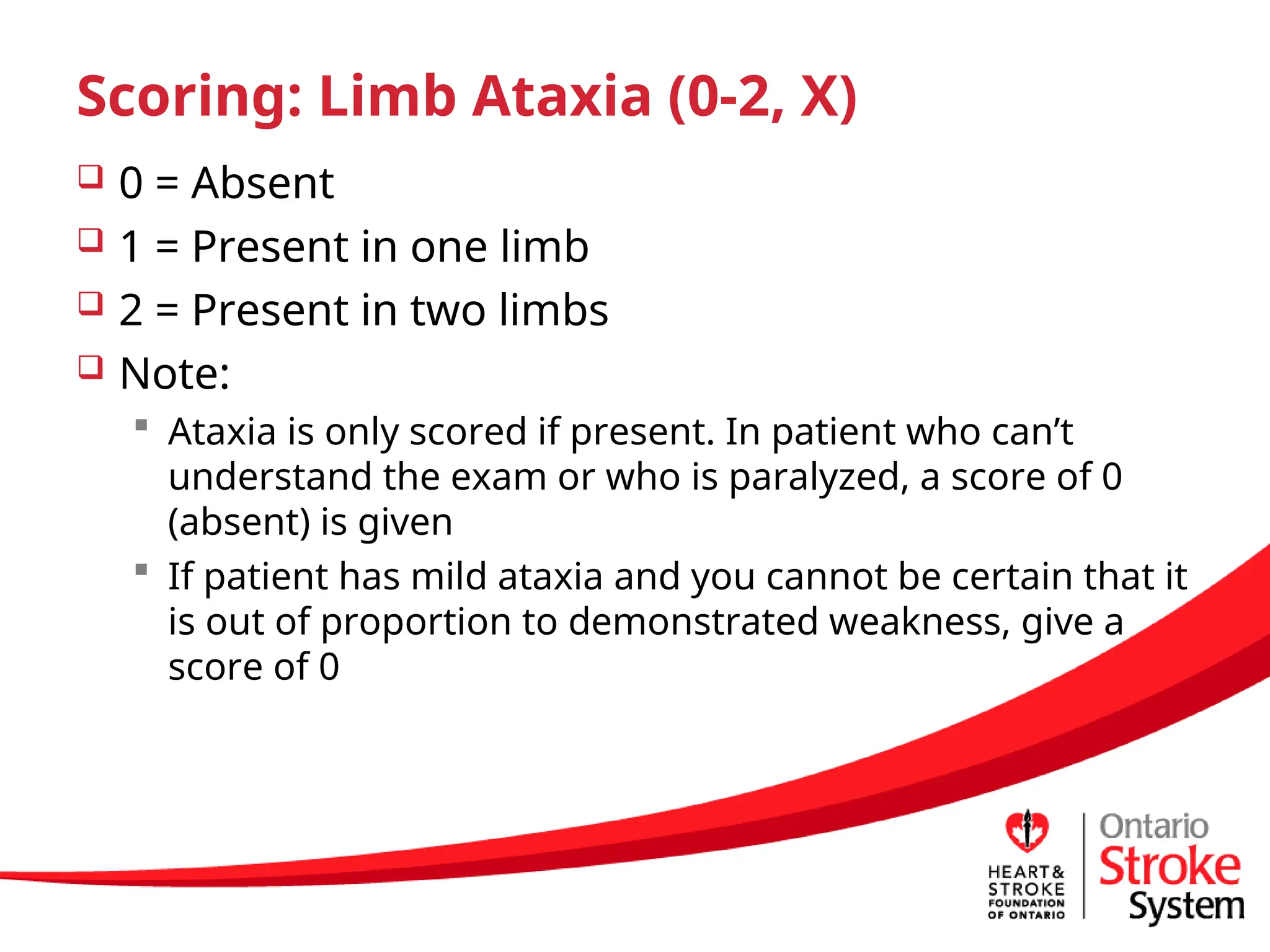 Scoring: Limb Ataxia (0-2, X)

0 = Absent

1 = Present in one limb

2 = Present in two limbs

Note:

Ataxia is only scored if present. In patient who can't understand the exam or who is paralyzed, a score of 0 (absent) is given

If patient has mild ataxia and you cannot be certain that it is out of proportion to demonstrated weakness, give a score of 0

HEART & STROKE FOUNDATION OF ONTARIO

Ontario Stroke System